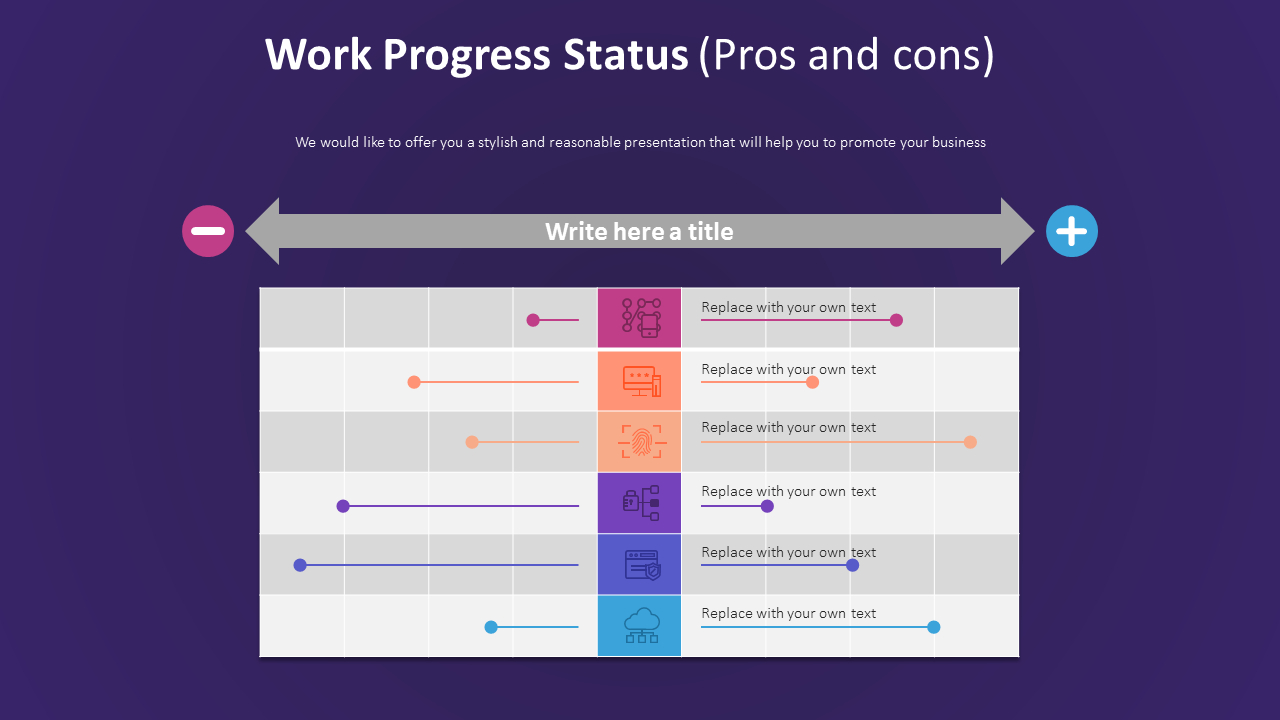 Work Progress Status (Pros and cons)

We would like to offer you a stylish and reasonable presentation that will help you to promote your business

Write here a title

Replace with your own text

Replace with your own text

Replace with your own text

Replace with your own text

Replace with your own text

Replace with your own text